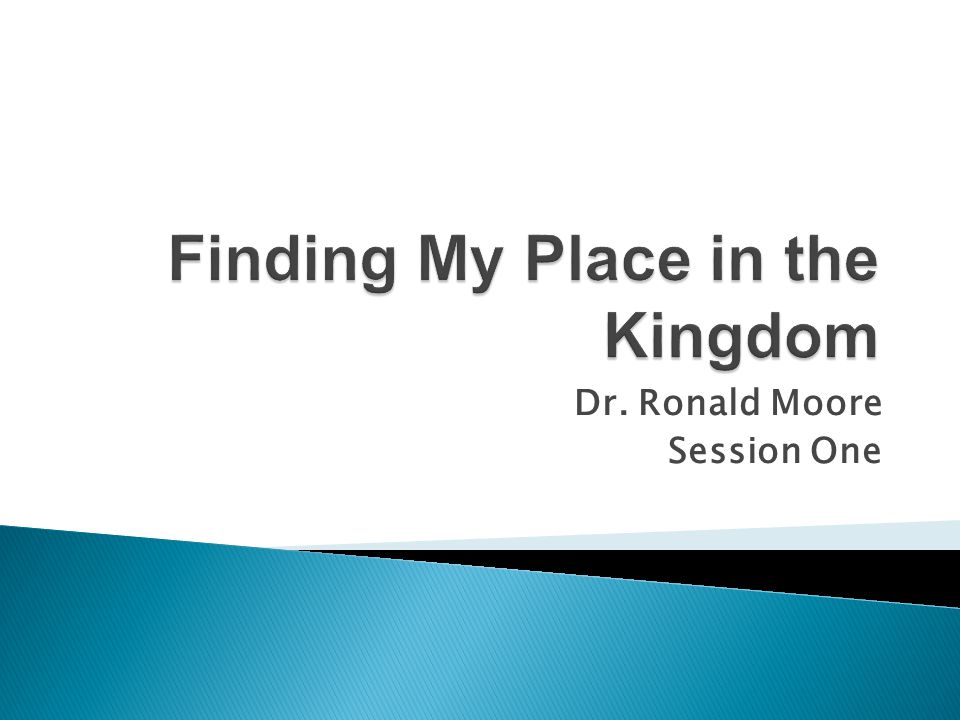 Finding My Place in the Kingdom

Dr. Ronald Moore
Session One